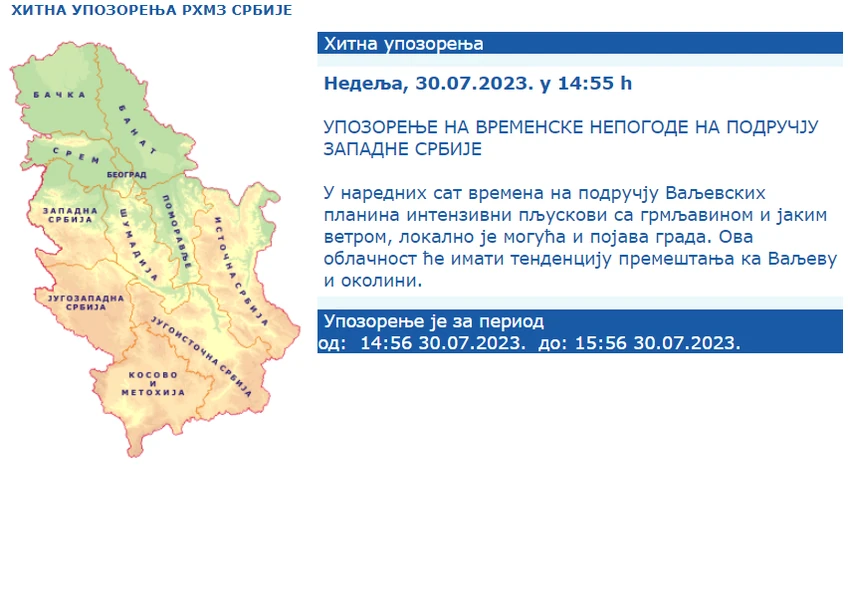 ХИТНА УПОЗОРЕЊА РХМЗ СРБИЈЕ

БАЧКА
БАНАТ
СРЕМ
БЕОГРАД
ЗАПАДНА СРБИЈА
ШУМАДИЈА
ПОМОРАВЉЕ
ИСТОЧНА СРБИЈА
ЈУГОЗАПАДНА СРБИЈА
ЈУГОИСТОЧНА СРБИЈА
КОСОВО И МЕТОХИЈА

Хитна упозорења

Недеља, 30.07.2023. у 14:55 h

УПОЗОРЕЊЕ НА ВРЕМЕНСКЕ НЕПОГОДЕ НА ПОДРУЧЈУ ЗАПАДНЕ СРБИЈЕ

У наредних сат времена на подручју Ваљевских планина интензивни пљускови са грмљавином и јаким ветром, локално је могућа и појава града. Ова облачност ће имати тенденцију премештања ка Ваљеву и околини.

Упозорење је за период
од: 14:56 30.07.2023. до: 15:56 30.07.2023.